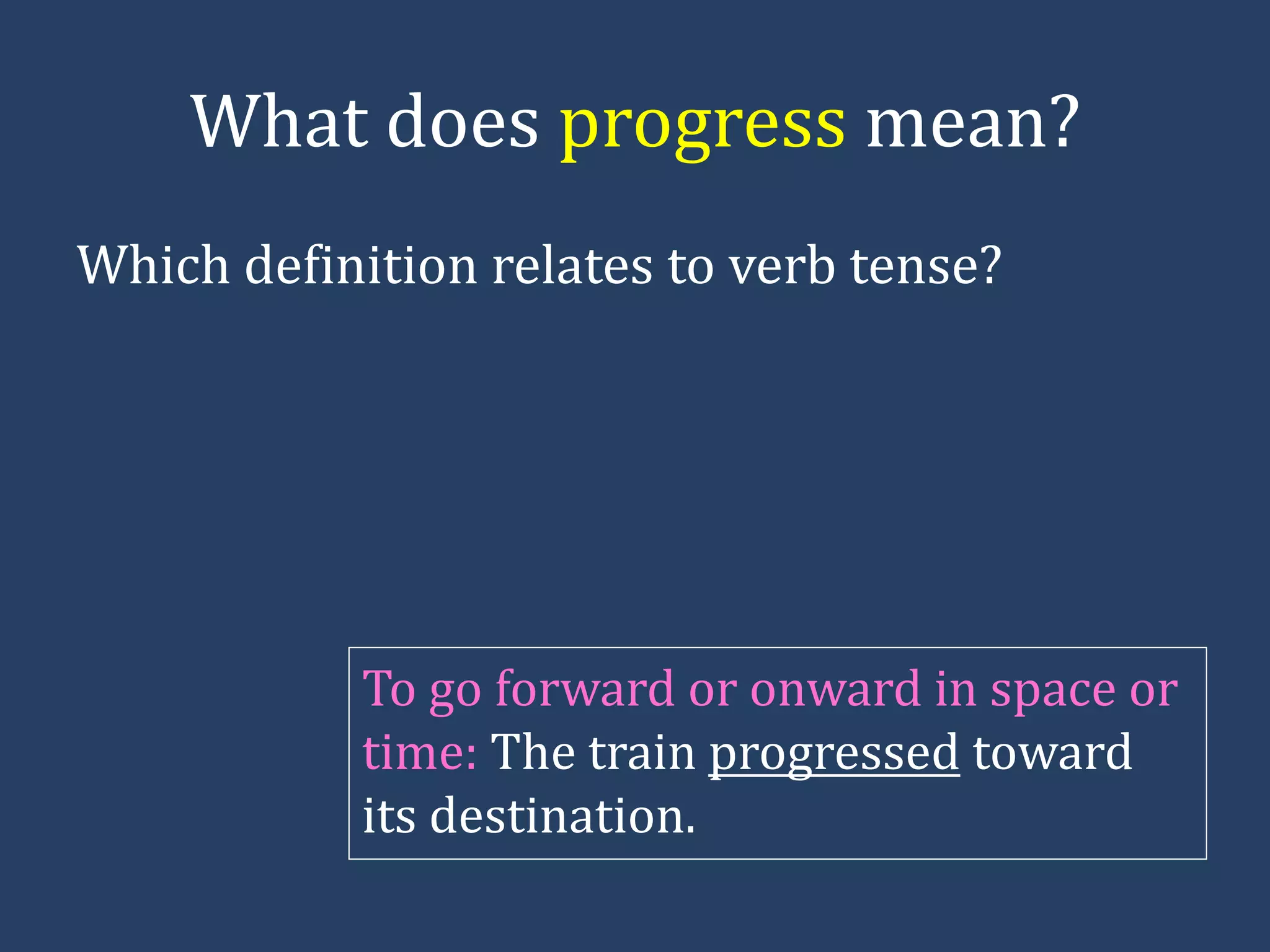 What does progress mean?

Which definition relates to verb tense?

To go forward or onward in space or time: The train progressed toward its destination.